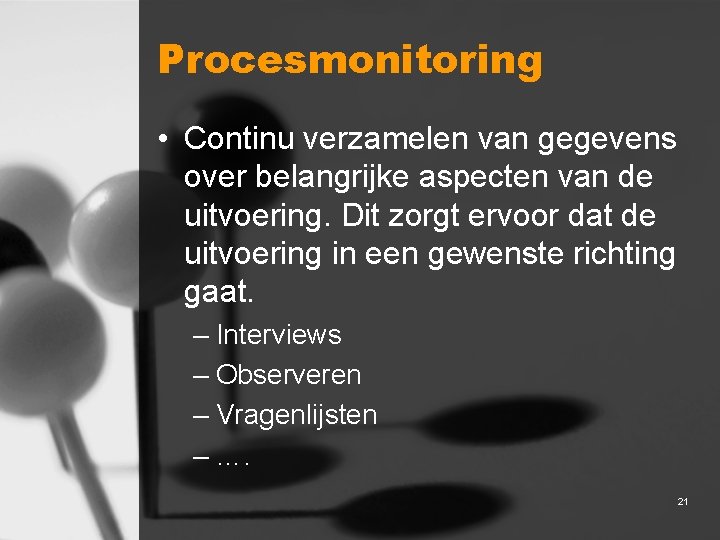 Procesmonitoring

• Continu verzamelen van gegevens over belangrijke aspecten van de uitvoering. Dit zorgt ervoor dat de uitvoering in een gewenste richting gaat.

– Interviews
– Observeren
– Vragenlijsten
– ….

21